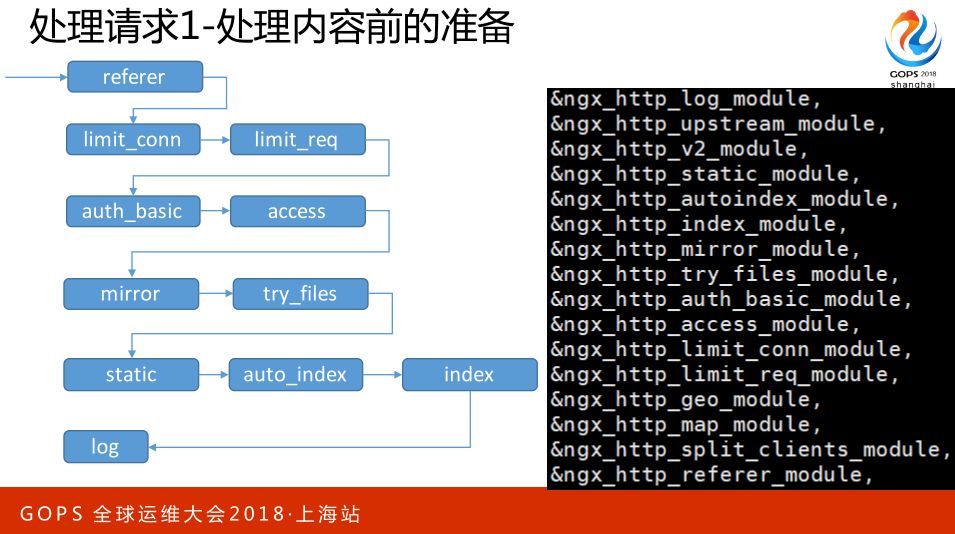 处理请求1-处理内容前的准备

GOPS 2018 shanghai

referer

limit_conn

limit_req

auth_basic

access

mirror

try_files

static

auto_index

index

log

&ngx_http_log_module,
&ngx_http_upstream_module,
&ngx_http_v2_module,
&ngx_http_static_module,
&ngx_http_autoindex_module,
&ngx_http_index_module,
&ngx_http_mirror_module,
&ngx_http_try_files_module,
&ngx_http_auth_basic_module,
&ngx_http_access_module,
&ngx_http_limit_conn_module,
&ngx_http_limit_req_module,
&ngx_http_geo_module,
&ngx_http_map_module,
&ngx_http_split_clients_module,
&ngx_http_referer_module,

GOPS 全球运维大会2018·上海站